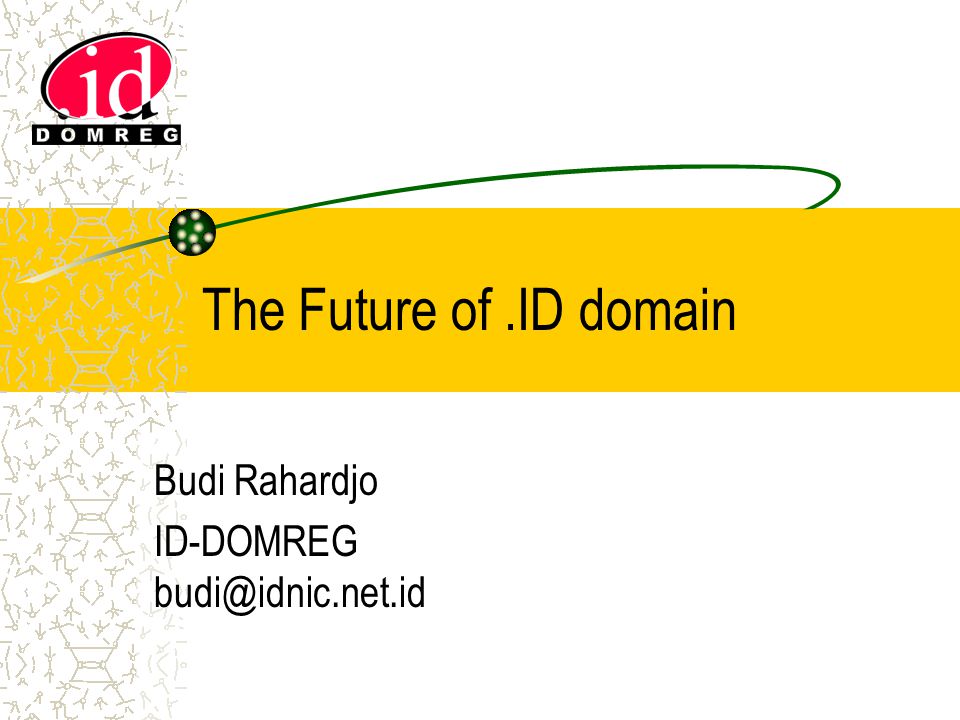 .id
DOMREG

The Future of .ID domain

Budi Rahardjo
ID-DOMREG
budi@idnic.net.id